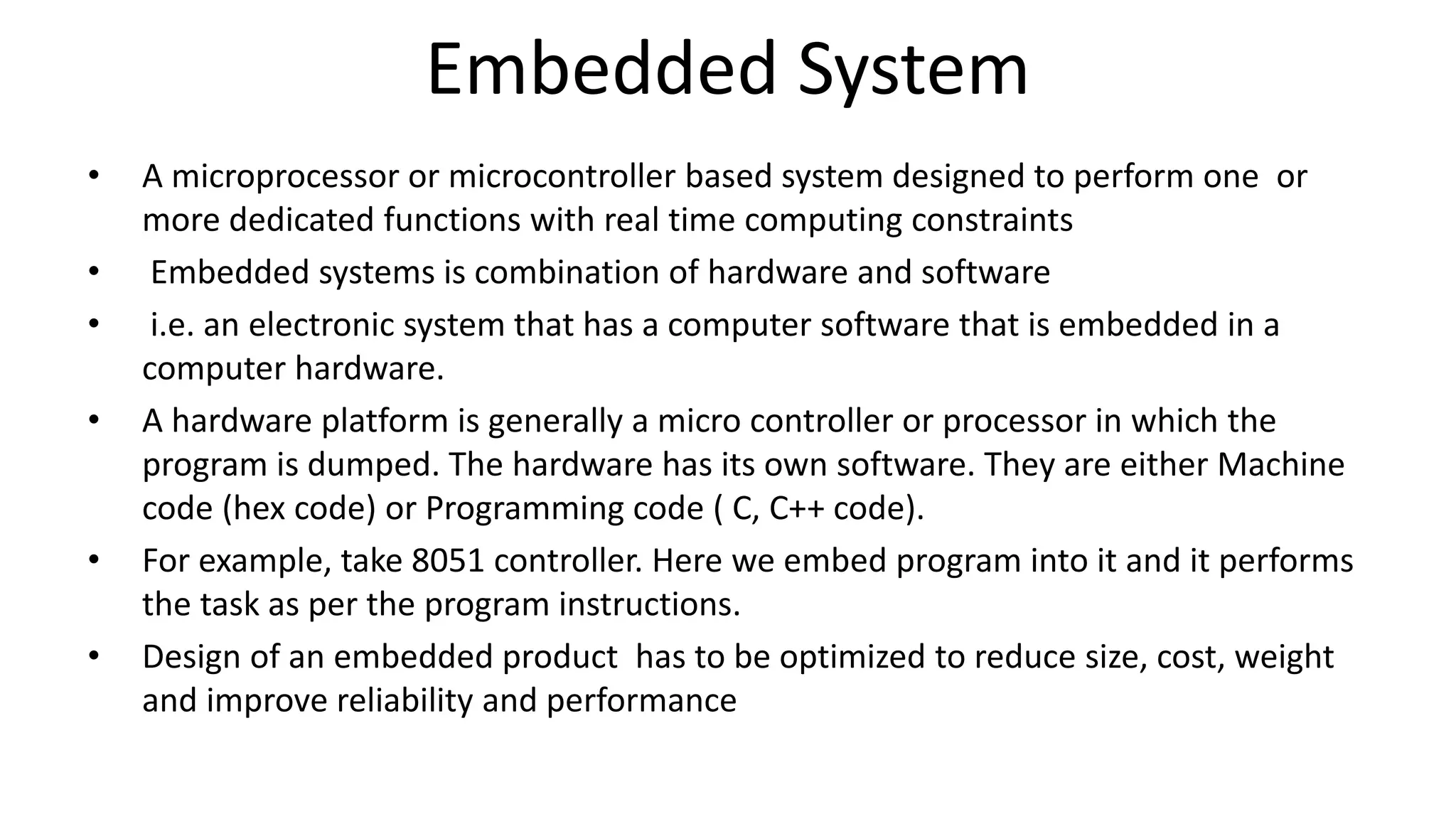 Embedded System

• A microprocessor or microcontroller based system designed to perform one or more dedicated functions with real time computing constraints
• Embedded systems is combination of hardware and software
• i.e. an electronic system that has a computer software that is embedded in a computer hardware.
• A hardware platform is generally a micro controller or processor in which the program is dumped. The hardware has its own software. They are either Machine code (hex code) or Programming code ( C, C++ code).
• For example, take 8051 controller. Here we embed program into it and it performs the task as per the program instructions.
• Design of an embedded product has to be optimized to reduce size, cost, weight and improve reliability and performance